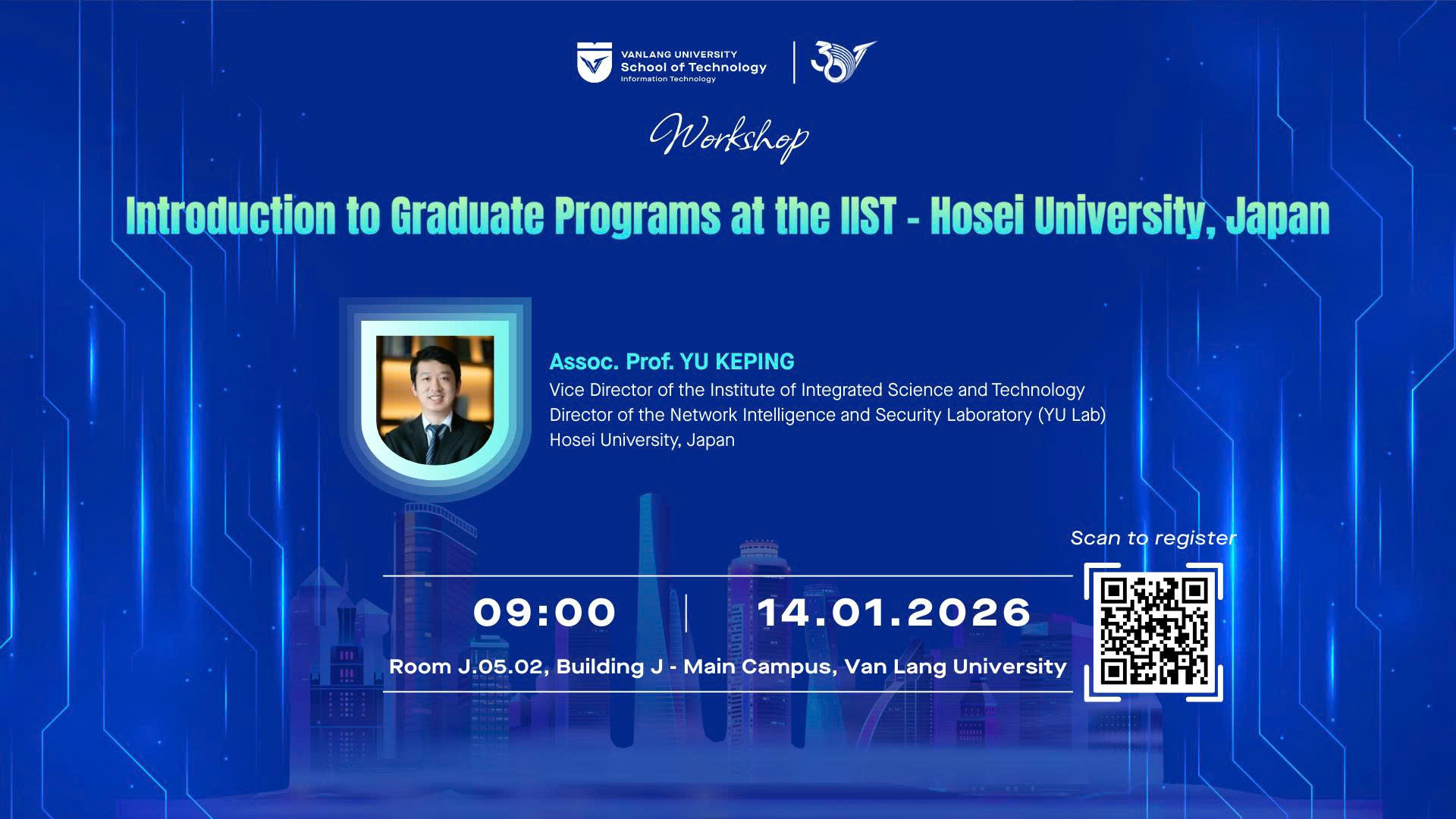 VANLANG UNIVERSITY
School of Technology
Information Technology

30

Workshop

Introduction to Graduate Programs at the IIST - Hosei University, Japan

Assoc. Prof. YU KEPING
Vice Director of the Institute of Integrated Science and Technology
Director of the Network Intelligence and Security Laboratory (YU Lab)
Hosei University, Japan

Scan to register

09:00 | 14.01.2026

Room J.05.02, Building J - Main Campus, Van Lang University